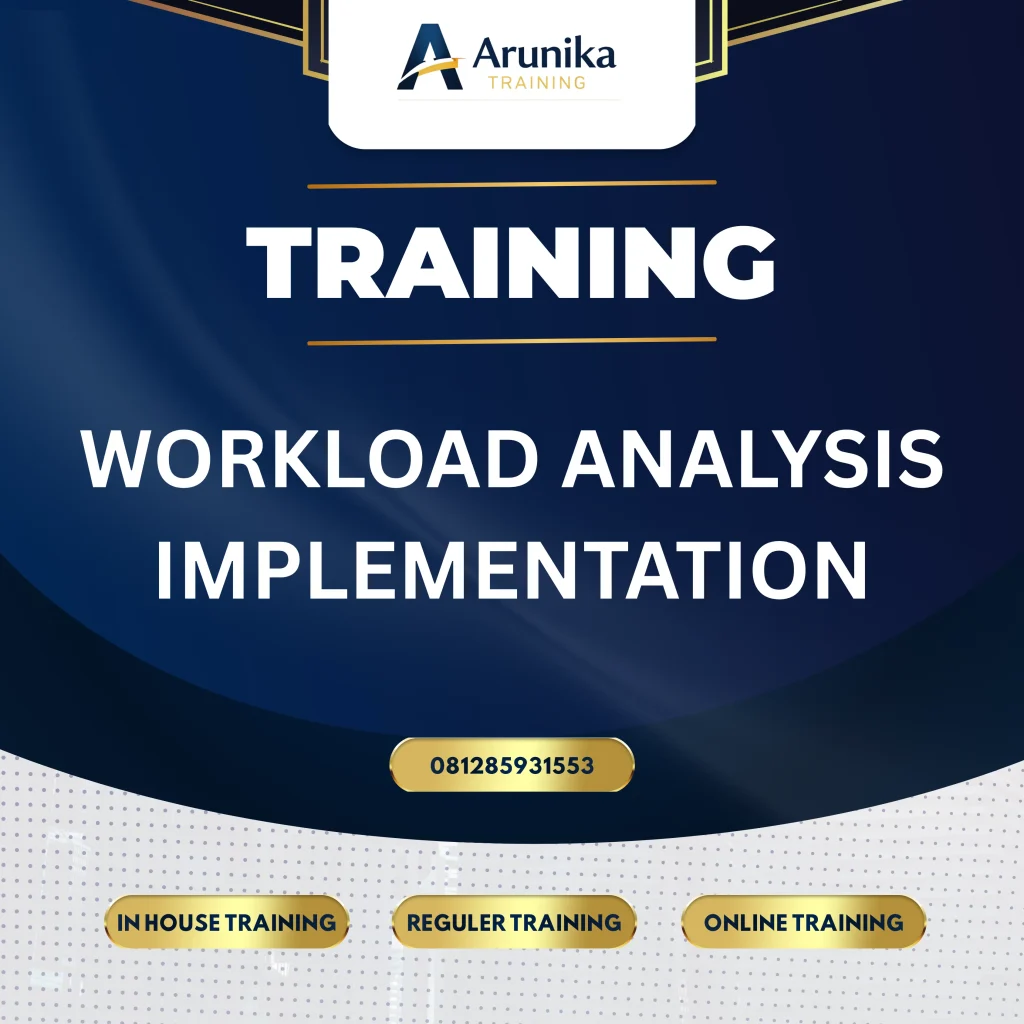 Arunika
TRAINING

TRAINING

WORKLOAD ANALYSIS IMPLEMENTATION

081285931553

IN HOUSE TRAINING

REGULER TRAINING

ONLINE TRAINING